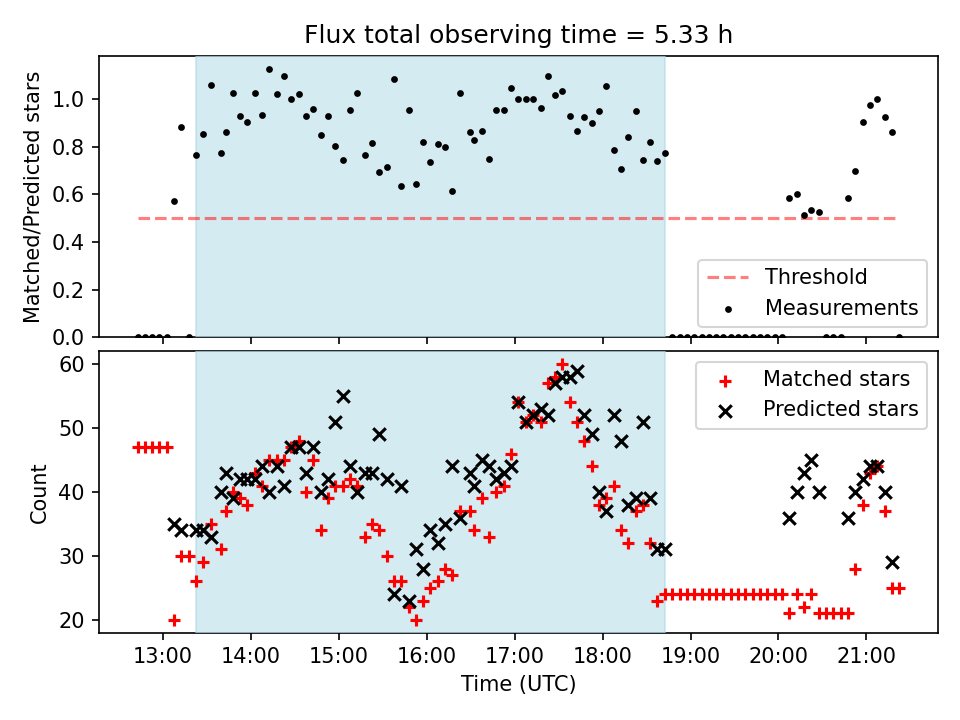 Flux total observing time = 5.33 h

Matched/Predicted stars

1.0
0.8
0.6
0.4
0.2
0.0

Threshold
Measurements

Count

60
50
40
30
20

Matched stars
Predicted stars

13:00
14:00
15:00
16:00
17:00
18:00
19:00
20:00
21:00

Time (UTC)